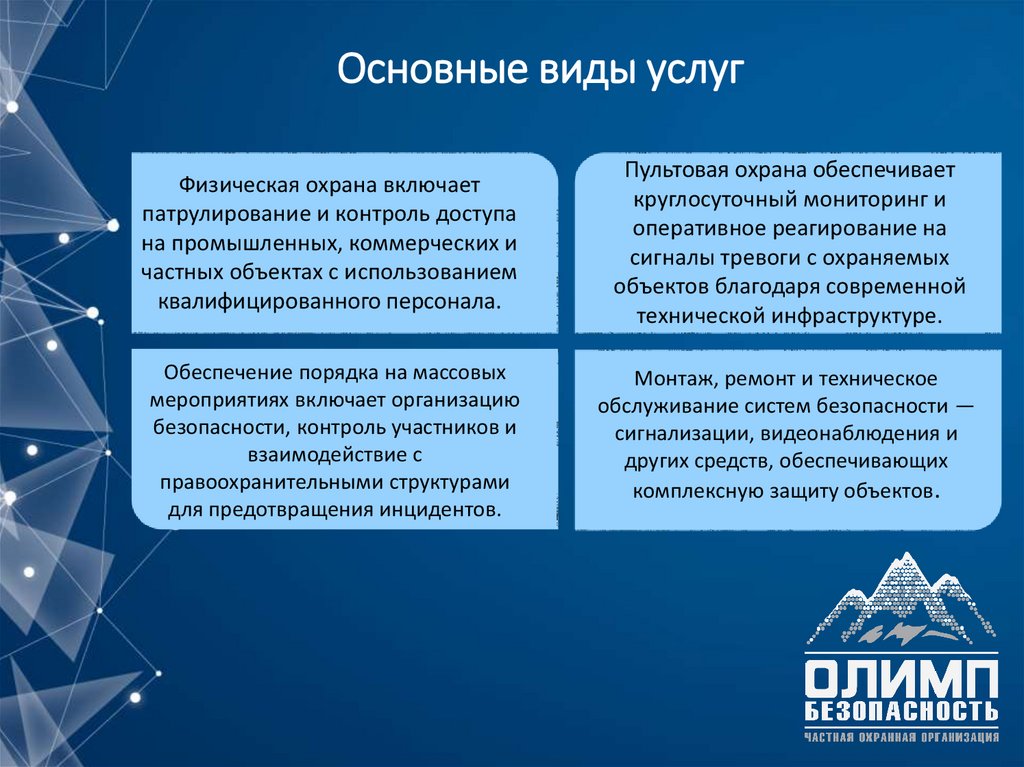 Основные виды услуг

Физическая охрана включает патрулирование и контроль доступа на промышленных, коммерческих и частных объектах с использованием квалифицированного персонала.

Пультовая охрана обеспечивает круглосуточный мониторинг и оперативное реагирование на сигналы тревоги с охраняемых объектов благодаря современной технической инфраструктуре.

Обеспечение порядка на массовых мероприятиях включает организацию безопасности, контроль участников и взаимодействие с правоохранительными структурами для предотвращения инцидентов.

Монтаж, ремонт и техническое обслуживание систем безопасности — сигнализации, видеонаблюдения и других средств, обеспечивающих комплексную защиту объектов.

ОЛИМП
БЕЗОПАСНОСТЬ
ЧАСТНАЯ ОХРАННАЯ ОРГАНИЗАЦИЯ